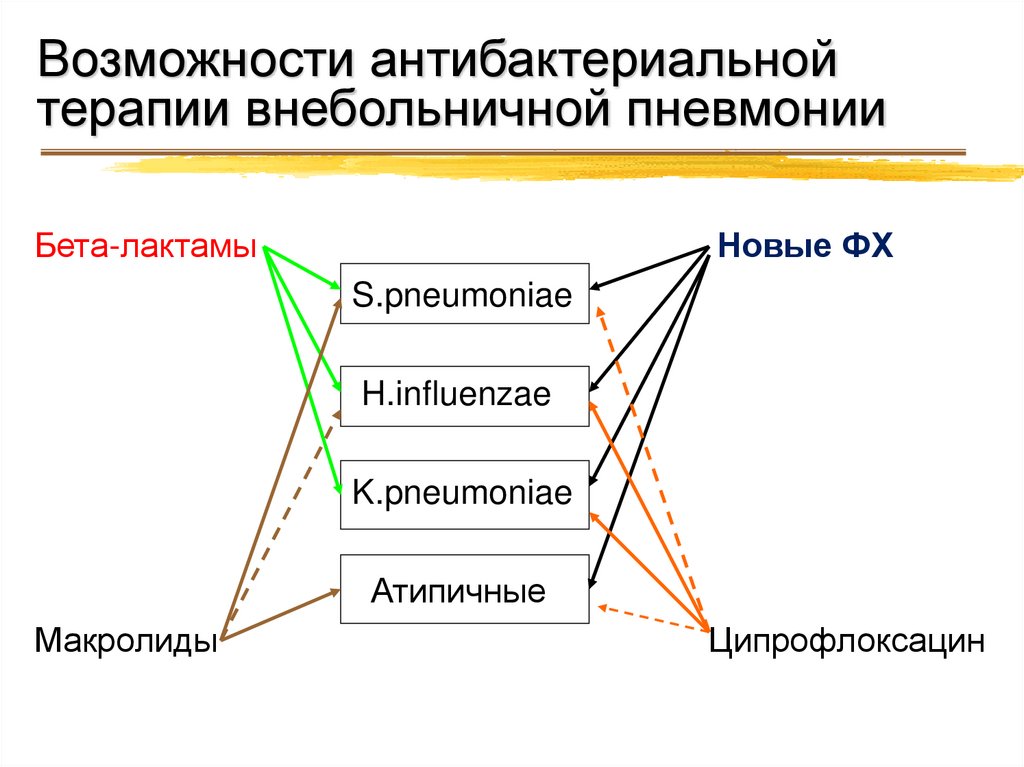 Возможности антибактериальной терапии внебольничной пневмонии

Бета-лактамы

Новые ФХ

S.pneumoniae

H.influenzae

K.pneumoniae

Атипичные

Макролиды

Ципрофлоксацин